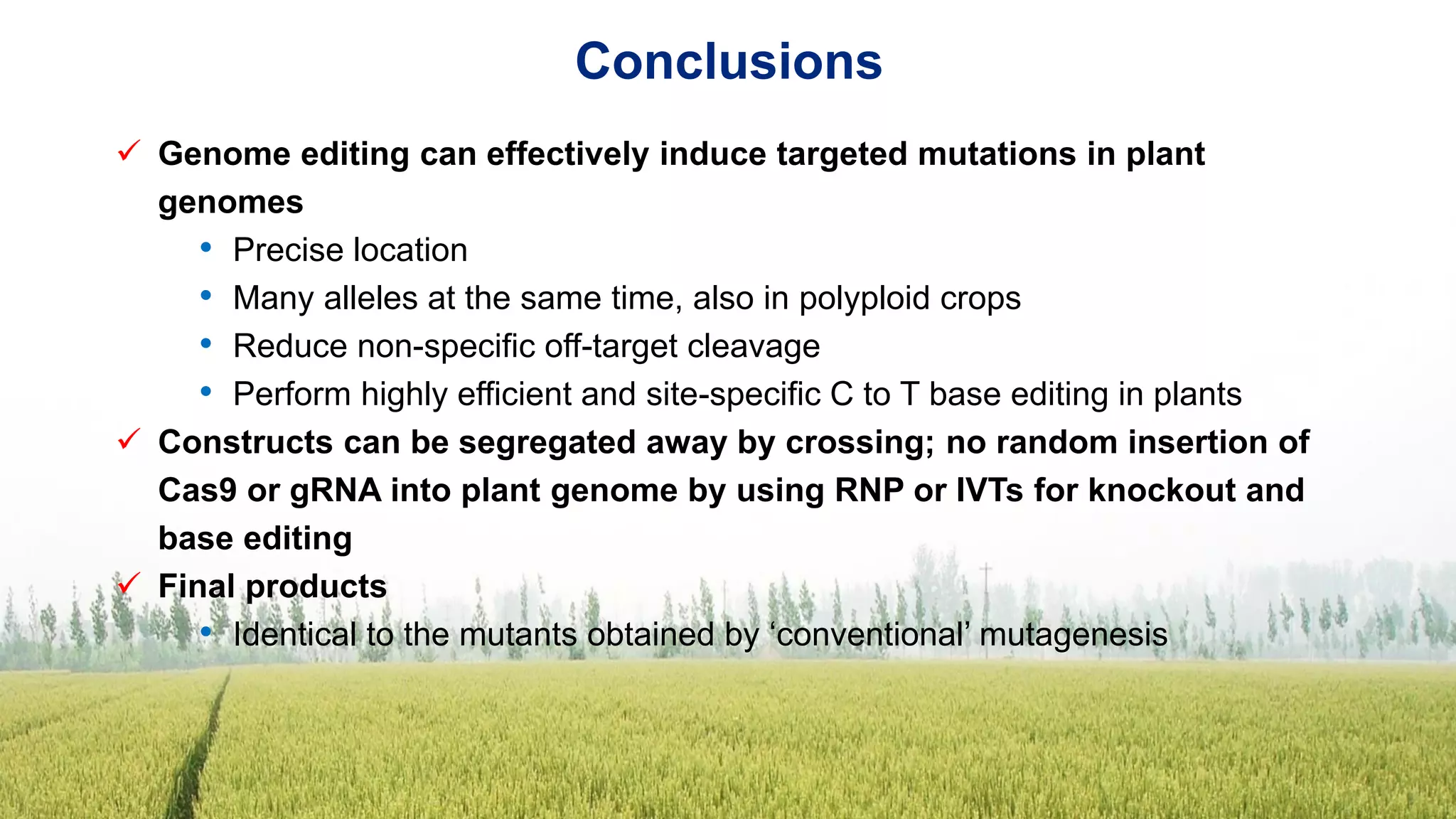 Conclusions

✓ Genome editing can effectively induce targeted mutations in plant genomes

• Precise location
• Many alleles at the same time, also in polyploid crops
• Reduce non-specific off-target cleavage
• Perform highly efficient and site-specific C to T base editing in plants

✓ Constructs can be segregated away by crossing; no random insertion of Cas9 or gRNA into plant genome by using RNP or IVTs for knockout and base editing

✓ Final products

• Identical to the mutants obtained by ‘conventional’ mutagenesis